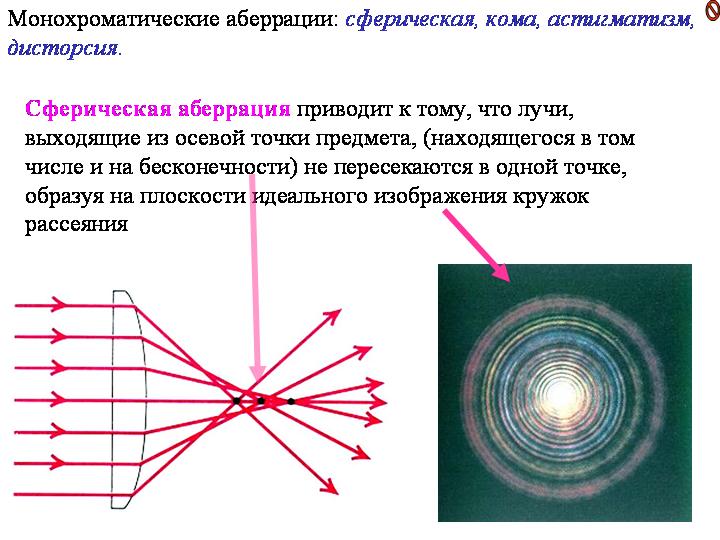 Монохроматические аберрации: сферическая, кома, астигматизм, дисторсия.

Сферическая аберрация приводит к тому, что лучи, выходящие из осевой точки предмета, (находящегося в том числе и на бесконечности) не пересекаются в одной точке, образуя на плоскости идеального изображения кружок рассеяния